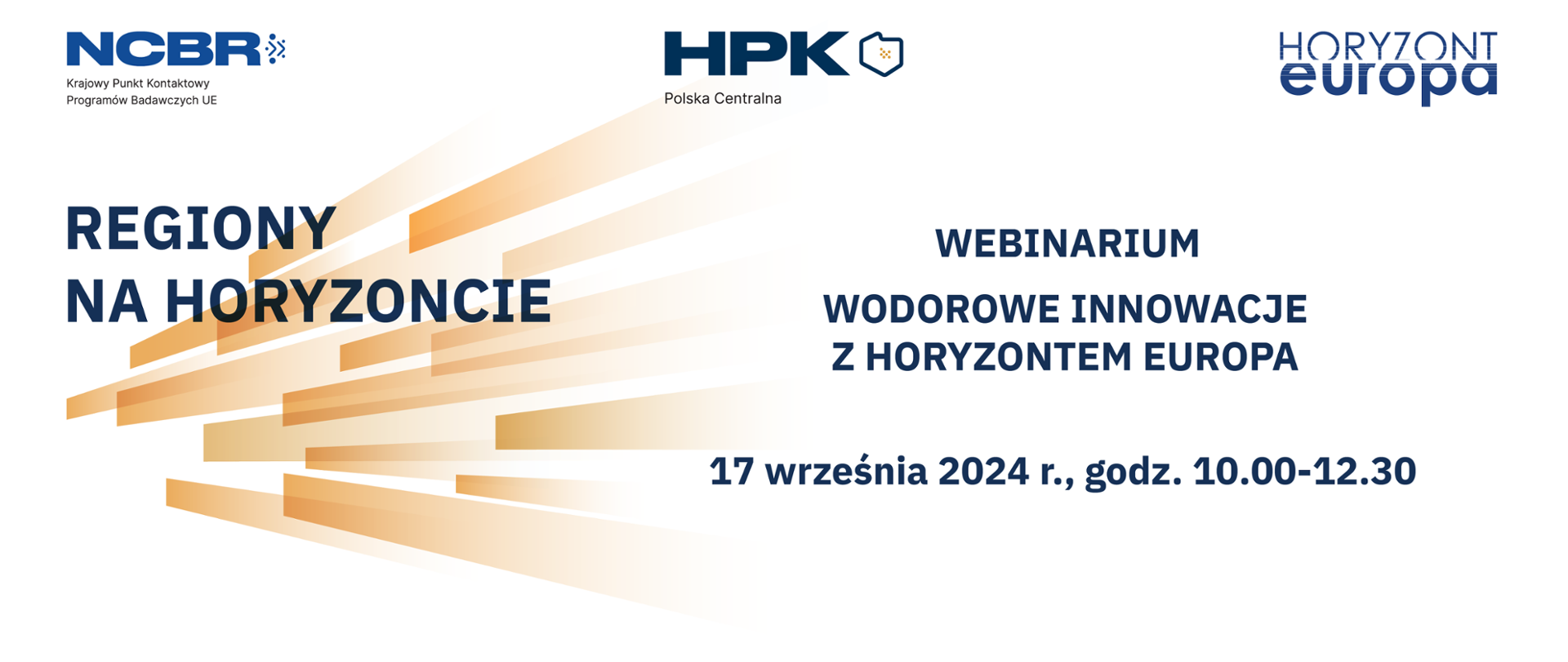 NCBR
Krajowy Punkt Kontaktowy
Programów Badawczych UE

HPK
Polska Centralna

HORYZONT
europa

REGIONY
NA HORYZONCIE

WEBINARIUM

WODOROWE INNOWACJE
Z HORYZONTEM EUROPA

17 września 2024 r., godz. 10.00-12.30